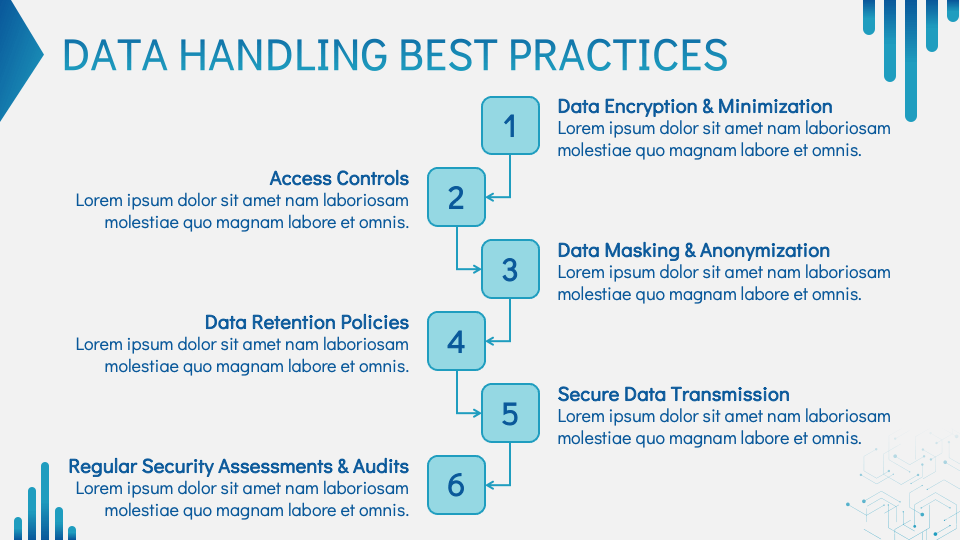 DATA HANDLING BEST PRACTICES

1
Data Encryption & Minimization
Lorem ipsum dolor sit amet nam laboriosam molestiae quo magnam labore et omnis.

2
Access Controls
Lorem ipsum dolor sit amet nam laboriosam molestiae quo magnam labore et omnis.

3
Data Masking & Anonymization
Lorem ipsum dolor sit amet nam laboriosam molestiae quo magnam labore et omnis.

4
Data Retention Policies
Lorem ipsum dolor sit amet nam laboriosam molestiae quo magnam labore et omnis.

5
Secure Data Transmission
Lorem ipsum dolor sit amet nam laboriosam molestiae quo magnam labore et omnis.

6
Regular Security Assessments & Audits
Lorem ipsum dolor sit amet nam laboriosam molestiae quo magnam labore et omnis.